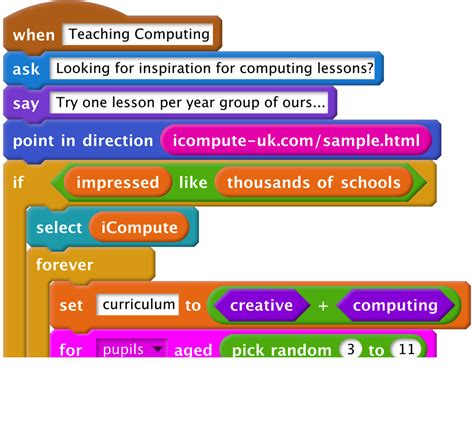 when Teaching Computing
ask Looking for inspiration for computing lessons?
say Try one lesson per year group of ours...
point in direction icompute-uk.com/sample.html
if impressed like thousands of schools
select iCompute
forever
set curriculum to creative + computing
for pupils aged pick random 3 to 11